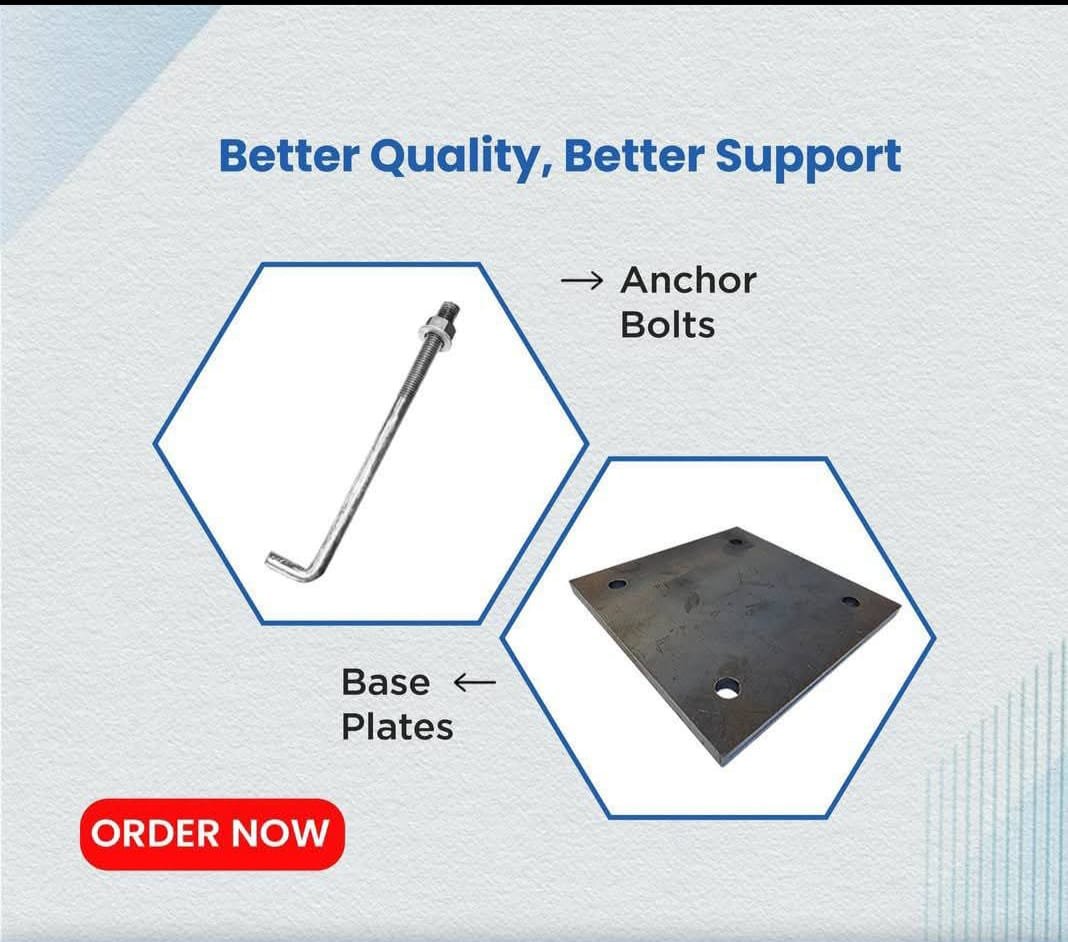 Better Quality, Better Support

→ Anchor Bolts

Base ← Plates

ORDER NOW